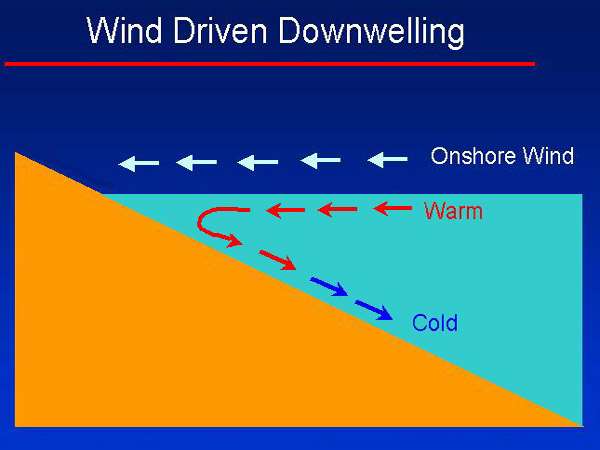 Wind Driven Downwelling

Onshore Wind

Warm

Cold